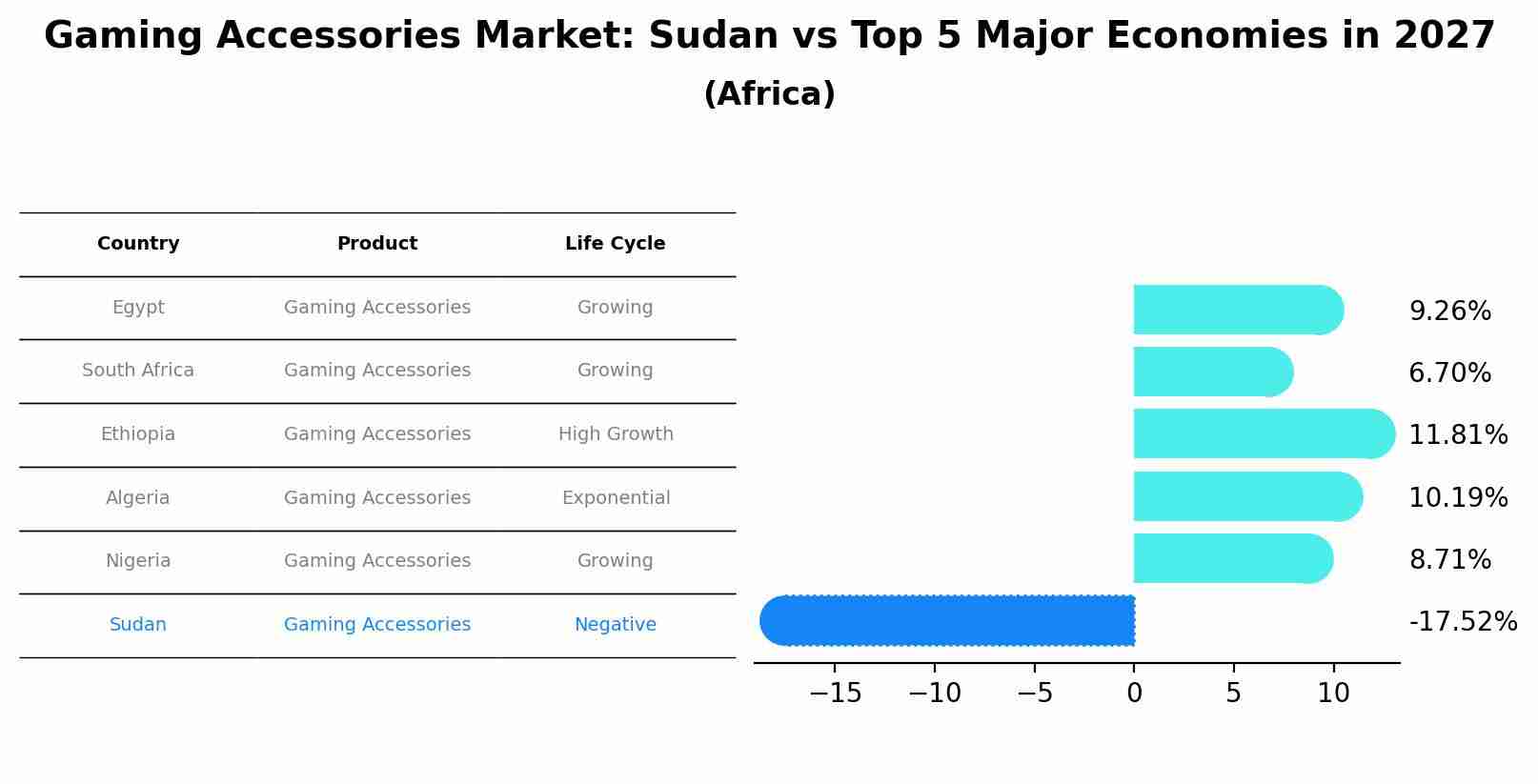 Gaming Accessories Market: Sudan vs Top 5 Major Economies in 2027
(Africa)

| Country | Product | Life Cycle |
|---|---|---|
| Egypt | Gaming Accessories | Growing |
| South Africa | Gaming Accessories | Growing |
| Ethiopia | Gaming Accessories | High Growth |
| Algeria | Gaming Accessories | Exponential |
| Nigeria | Gaming Accessories | Growing |
| Sudan | Gaming Accessories | Negative |

9.26%
6.70%
11.81%
10.19%
8.71%
-17.52%

−15 −10 −5 0 5 10